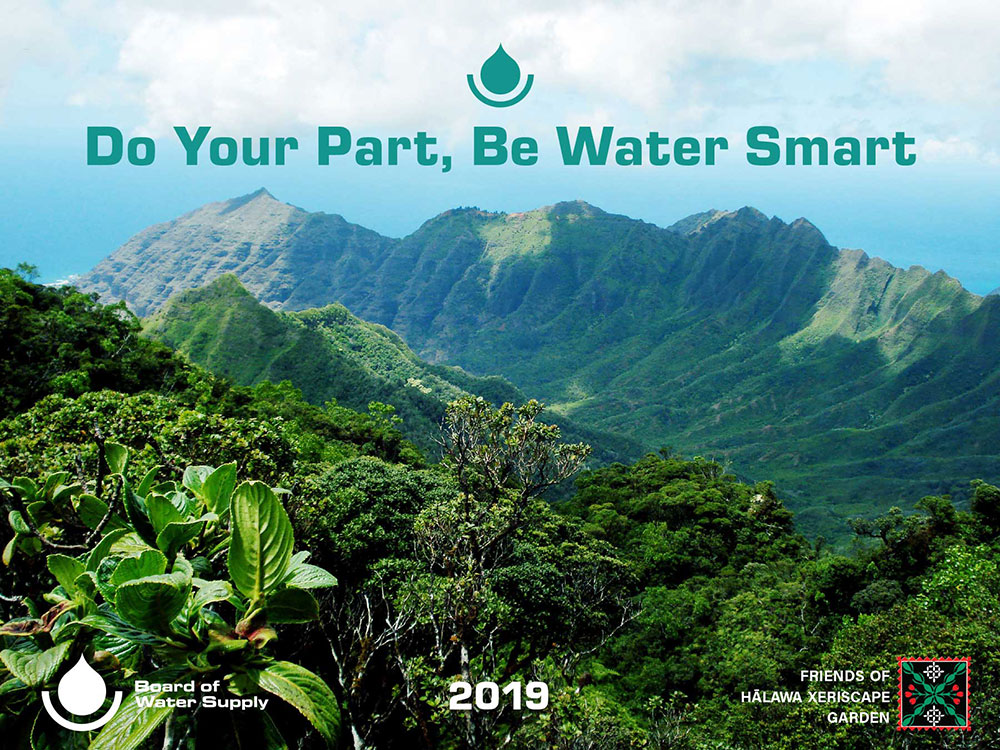 Do Your Part, Be Water Smart

Board of Water Supply

2019

FRIENDS OF HĀLAWA XERISCAPE GARDEN